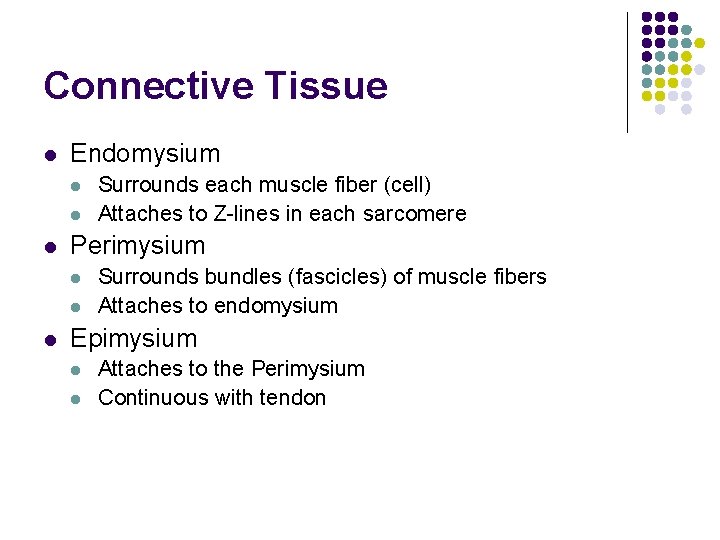 Connective Tissue

- Endomysium
  - Surrounds each muscle fiber (cell)
  - Attaches to Z-lines in each sarcomere
- Perimysium
  - Surrounds bundles (fascicles) of muscle fibers
  - Attaches to endomysium
- Epimysium
  - Attaches to the Perimysium
  - Continuous with tendon